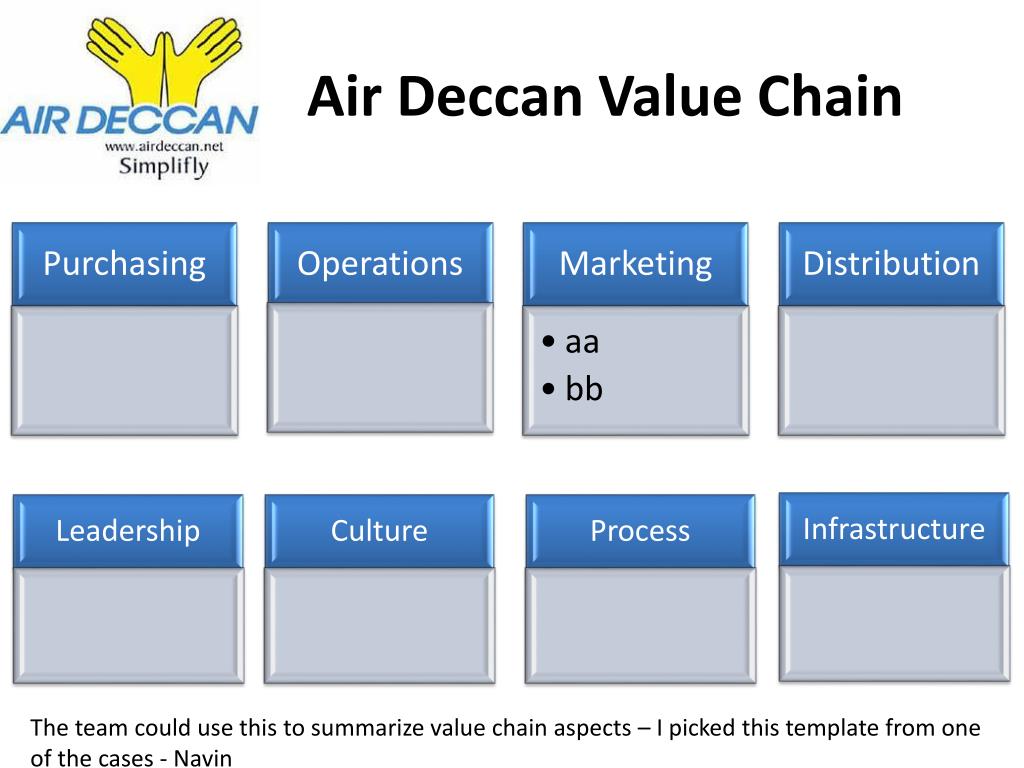 AIR DECCAN
www.airdeccan.net
Simplifly

Air Deccan Value Chain

Purchasing

Operations

Marketing
• aa
• bb

Distribution

Leadership

Culture

Process

Infrastructure

The team could use this to summarize value chain aspects – I picked this template from one of the cases - Navin